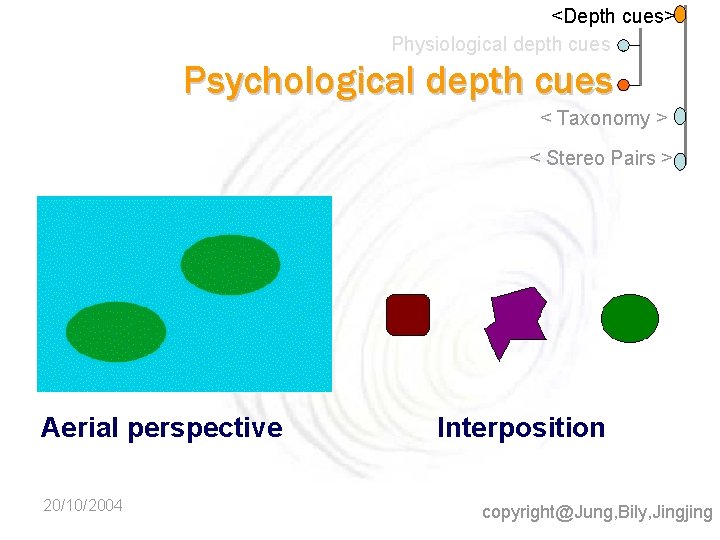 <Depth cues>
Physiological depth cues
Psychological depth cues
< Taxonomy >
< Stereo Pairs >

Aerial perspective

Interposition

20/10/2004

copyright@Jung,Bily,Jingjing